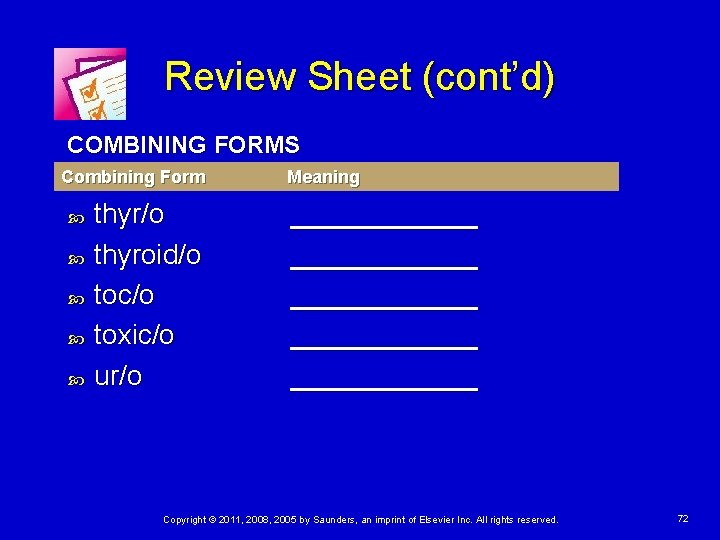 Review Sheet (cont'd)

COMBINING FORMS

| Combining Form | Meaning |
|---|---|
| thyr/o | ____________ |
| thyroid/o | ____________ |
| toc/o | ____________ |
| toxic/o | ____________ |
| ur/o | ____________ |

Copyright © 2011, 2008, 2005 by Saunders, an imprint of Elsevier Inc. All rights reserved.

72